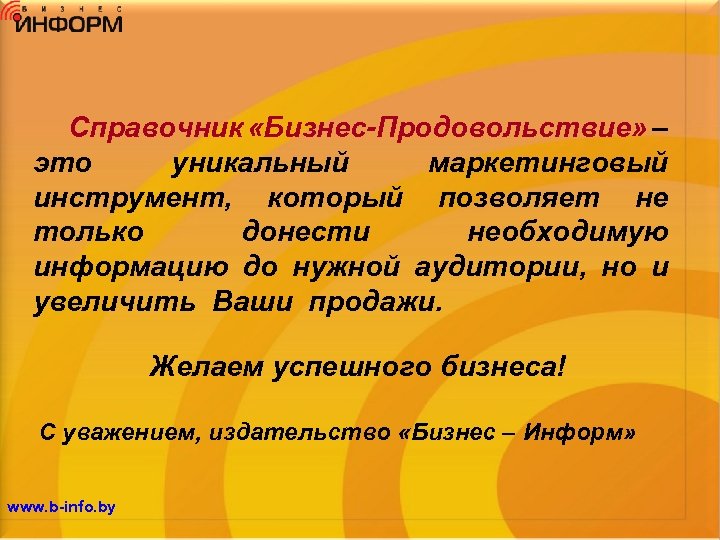 БИЗНЕС
ИНФОРМ

Справочник «Бизнес-Продовольствие» – это уникальный маркетинговый инструмент, который позволяет не только донести необходимую информацию до нужной аудитории, но и увеличить Ваши продажи.

Желаем успешного бизнеса!

С уважением, издательство «Бизнес – Информ»

www.b-info.by